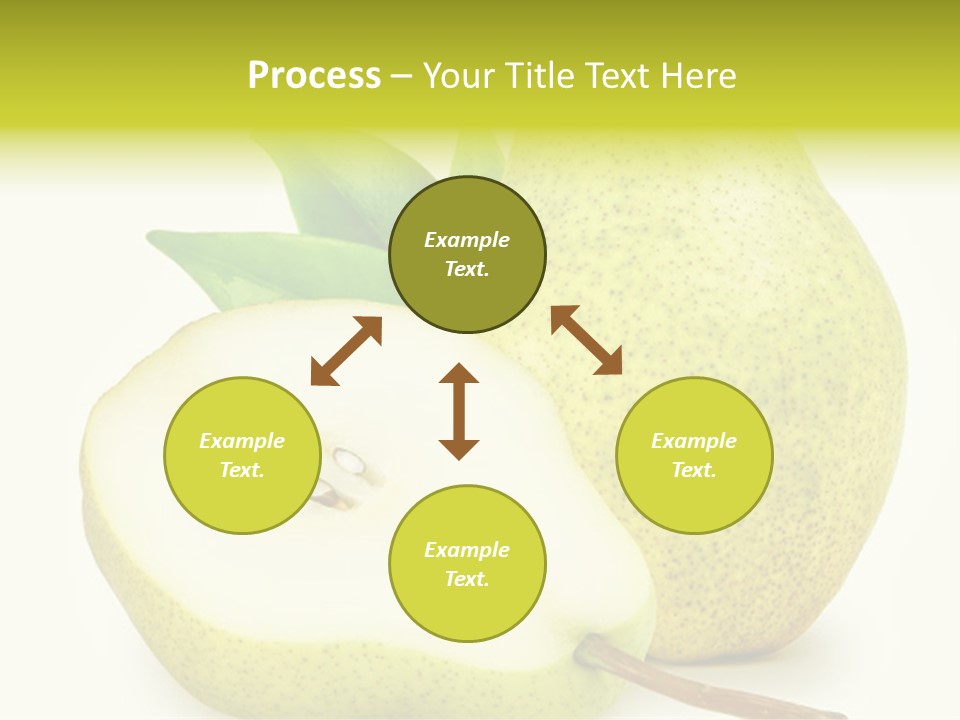 Process – Your Title Text Here

Example Text.

Example Text.

Example Text.

Example Text.